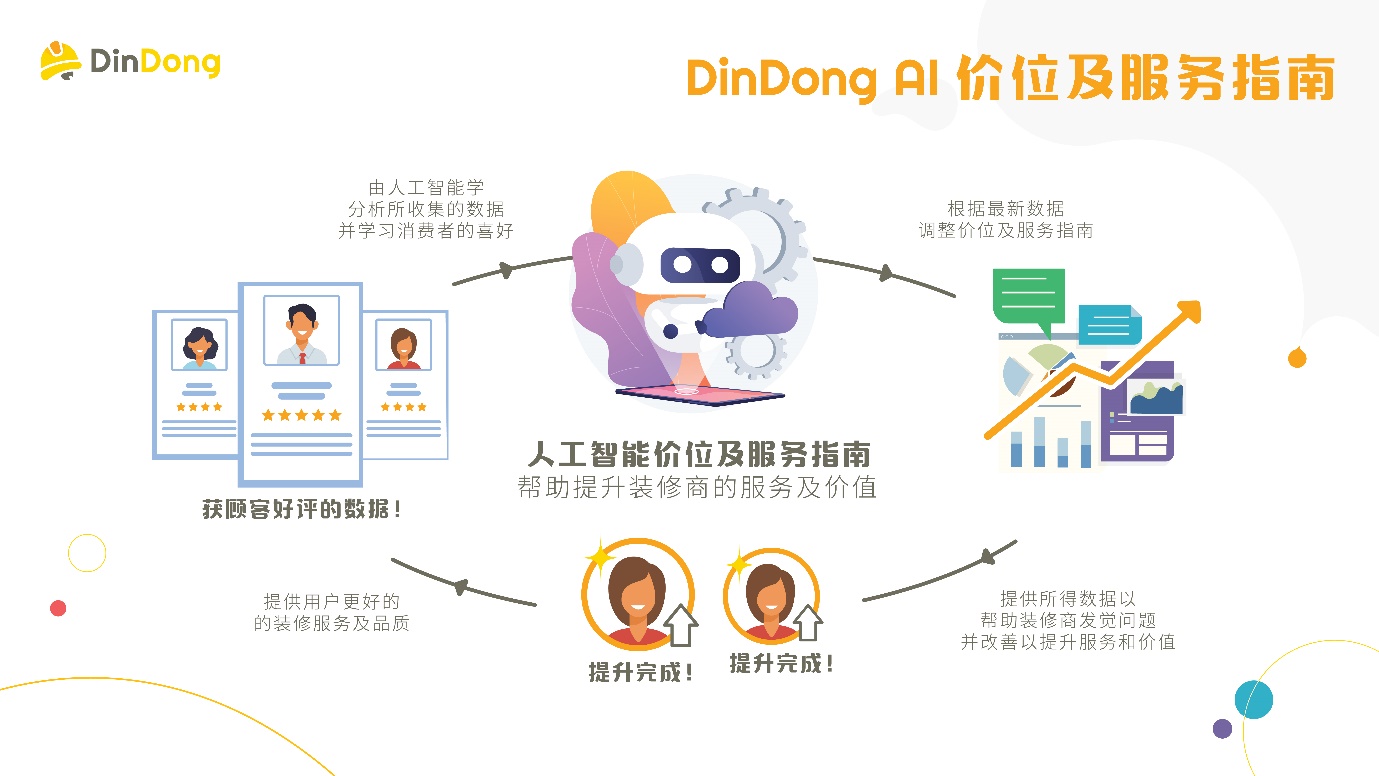 DinDong

DinDong AI 价位及服务指南

由人工智能学
分析所收集的数据
并学习消费者的喜好

根据最新数据
调整价位及服务指南

人工智能价位及服务指南
帮助提升装修商的服务及价值

获顾客好评的数据！

提供用户更好的
的装修服务及品质

提升完成！

提升完成！

提供所得数据以
帮助装修商发觉问题
并改善以提升服务和价值